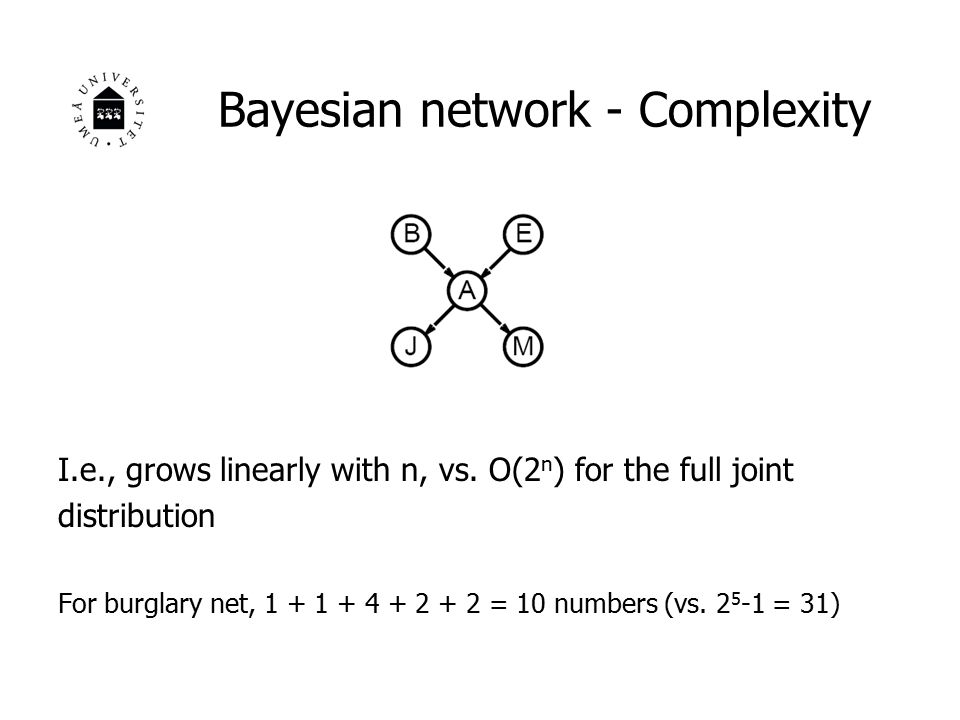 UMEÅ UNIVERSITET

Bayesian network - Complexity

B
E
A
J
M

I.e., grows linearly with n, vs. $O(2^n)$ for the full joint distribution

For burglary net, 1 + 1 + 4 + 2 + 2 = 10 numbers (vs. $2^5$-1 = 31)